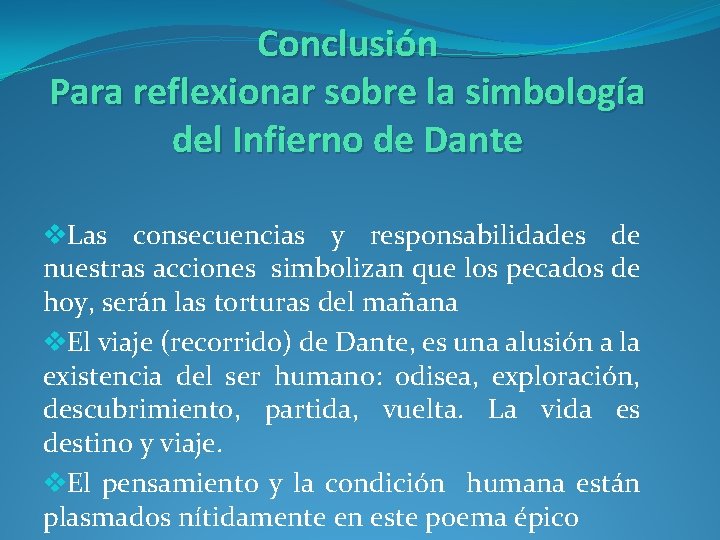 Conclusión
Para reflexionar sobre la simbología del Infierno de Dante

❖Las consecuencias y responsabilidades de nuestras acciones simbolizan que los pecados de hoy, serán las torturas del mañana

❖El viaje (recorrido) de Dante, es una alusión a la existencia del ser humano: odisea, exploración, descubrimiento, partida, vuelta. La vida es destino y viaje.

❖El pensamiento y la condición humana están plasmados nítidamente en este poema épico